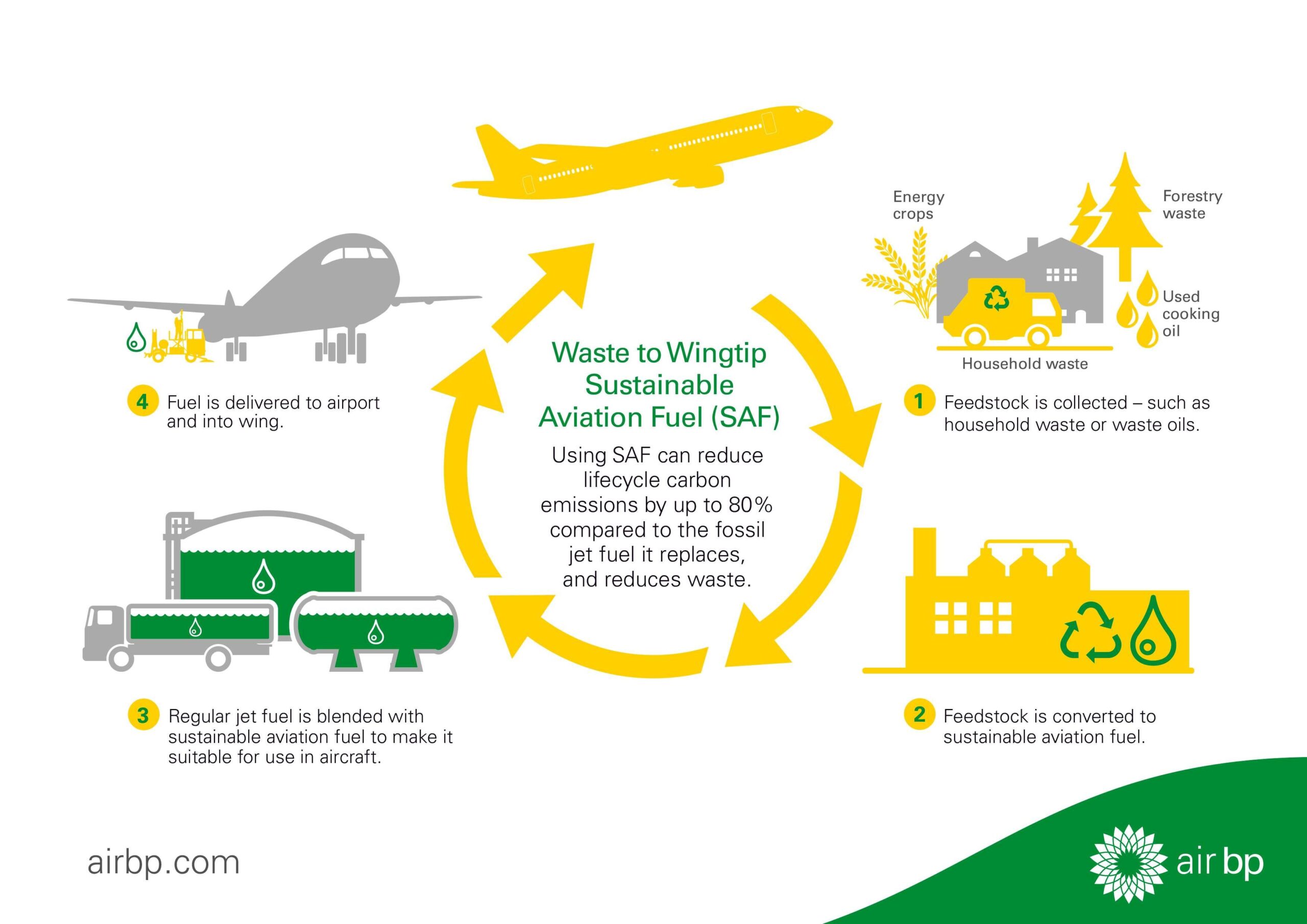 Waste to Wingtip Sustainable Aviation Fuel (SAF)

Using SAF can reduce lifecycle carbon emissions by up to 80% compared to the fossil jet fuel it replaces, and reduces waste.

Energy crops

Forestry waste

Used cooking oil

Household waste

1 Feedstock is collected – such as household waste or waste oils.

2 Feedstock is converted to sustainable aviation fuel.

3 Regular jet fuel is blended with sustainable aviation fuel to make it suitable for use in aircraft.

4 Fuel is delivered to airport and into wing.

airbp.com

air bp